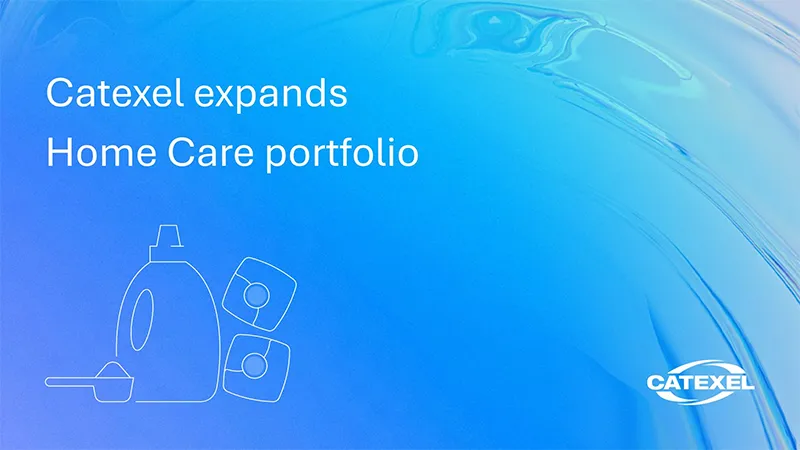 Catexel expands
Home Care portfolio

CATEXEL